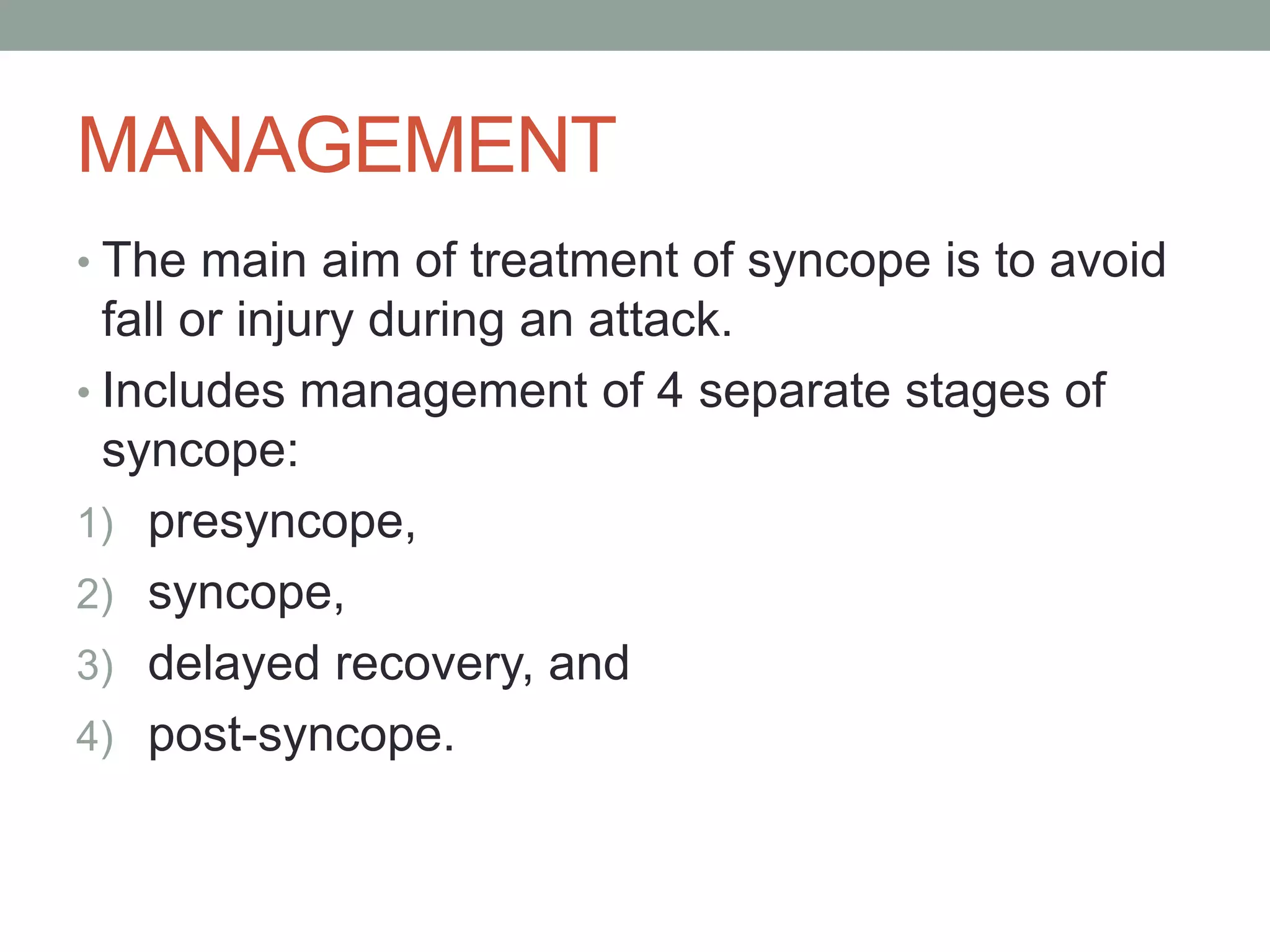 MANAGEMENT

• The main aim of treatment of syncope is to avoid fall or injury during an attack.

• Includes management of 4 separate stages of syncope:

1) presyncope,

2) syncope,

3) delayed recovery, and

4) post-syncope.